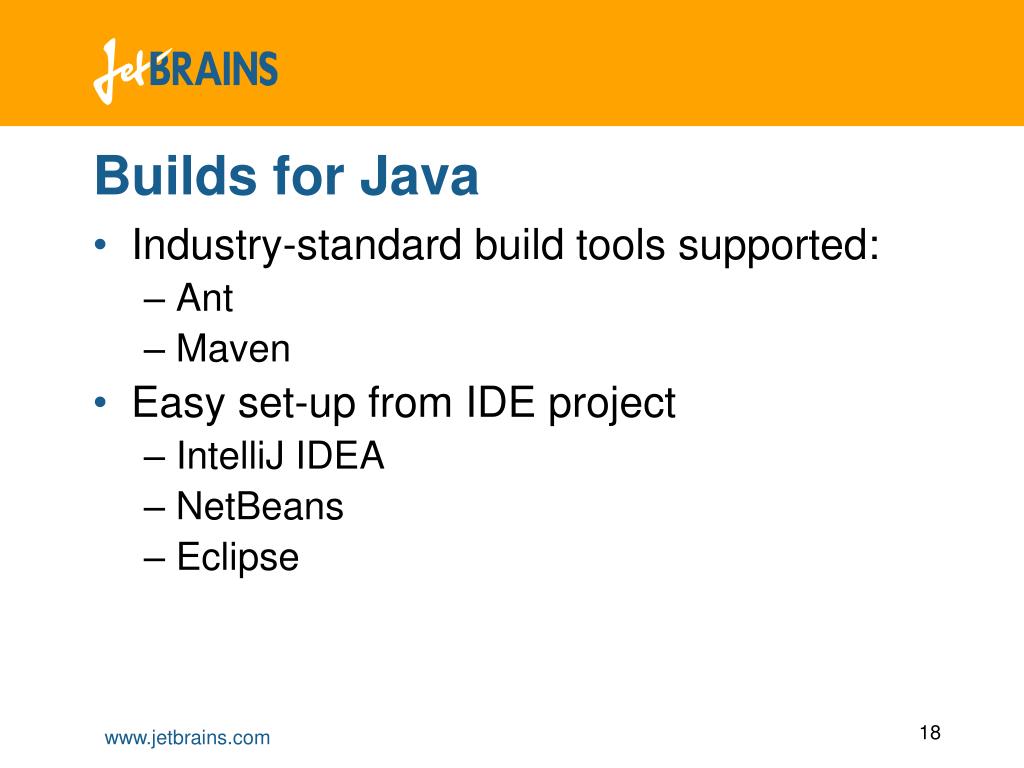 JetBRAINS

Builds for Java

• Industry-standard build tools supported:
– Ant
– Maven
• Easy set-up from IDE project
– IntelliJ IDEA
– NetBeans
– Eclipse

www.jetbrains.com

18